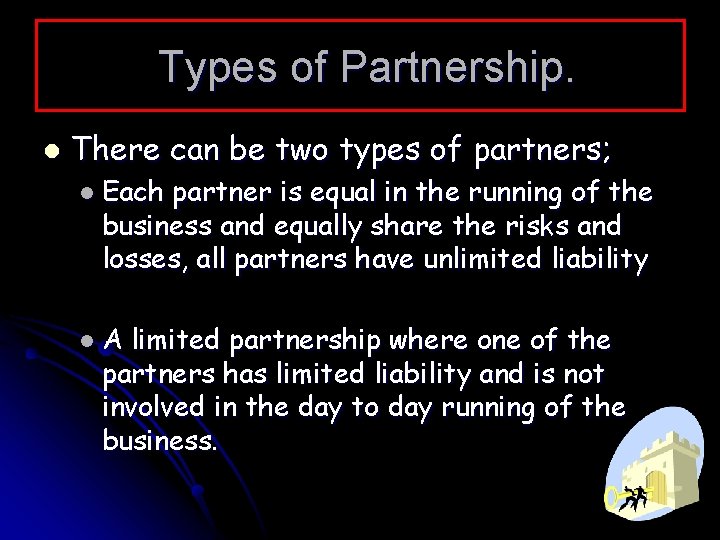 Types of Partnership.

• There can be two types of partners;

• Each partner is equal in the running of the business and equally share the risks and losses, all partners have unlimited liability

• A limited partnership where one of the partners has limited liability and is not involved in the day to day running of the business.